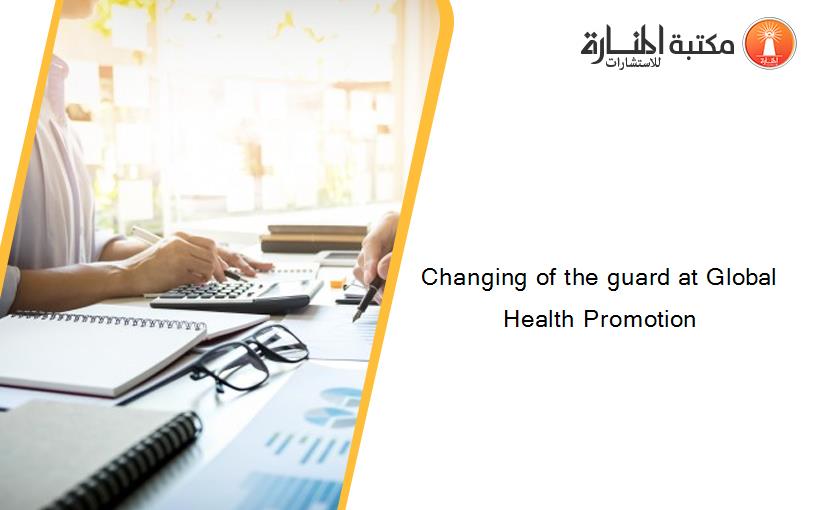 مكتبة المنارة للاستشارات

Changing of the guard at Global Health Promotion